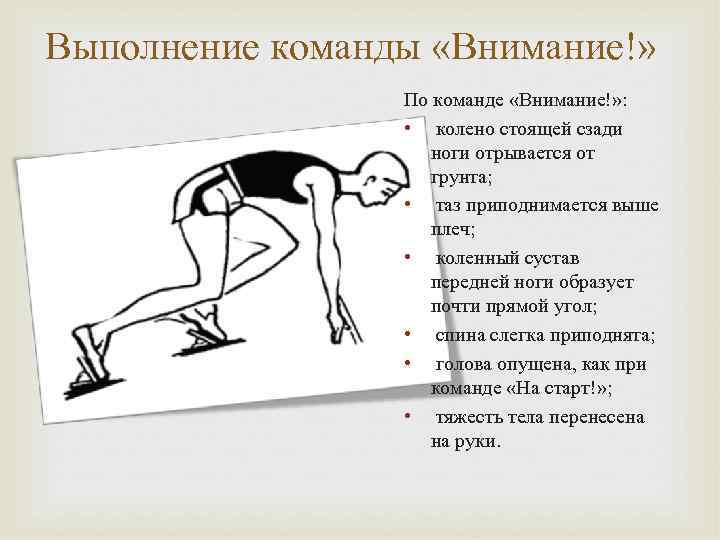 Выполнение команды «Внимание!»

По команде «Внимание!»:

• колено стоящей сзади ноги отрывается от грунта;
• таз приподнимается выше плеч;
• коленный сустав передней ноги образует почти прямой угол;
• спина слегка приподнята;
• голова опущена, как при команде «На старт!»;
• тяжесть тела перенесена на руки.